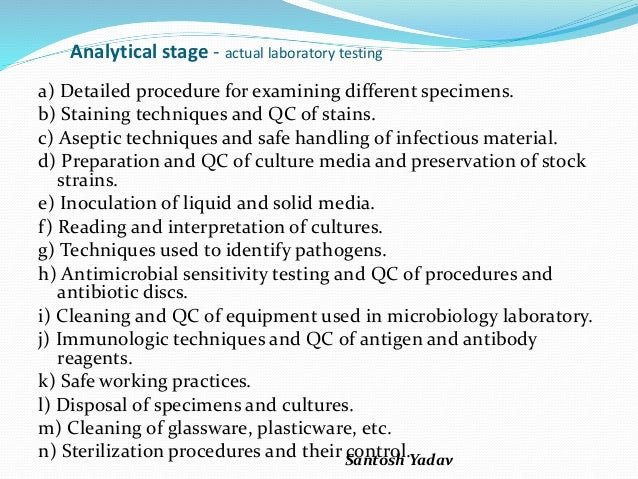 Analytical stage - actual laboratory testing

a) Detailed procedure for examining different specimens.
b) Staining techniques and QC of stains.
c) Aseptic techniques and safe handling of infectious material.
d) Preparation and QC of culture media and preservation of stock strains.
e) Inoculation of liquid and solid media.
f) Reading and interpretation of cultures.
g) Techniques used to identify pathogens.
h) Antimicrobial sensitivity testing and QC of procedures and antibiotic discs.
i) Cleaning and QC of equipment used in microbiology laboratory.
j) Immunologic techniques and QC of antigen and antibody reagents.
k) Safe working practices.
l) Disposal of specimens and cultures.
m) Cleaning of glassware, plasticware, etc.
n) Sterilization procedures and their control.

Santosh Yadav